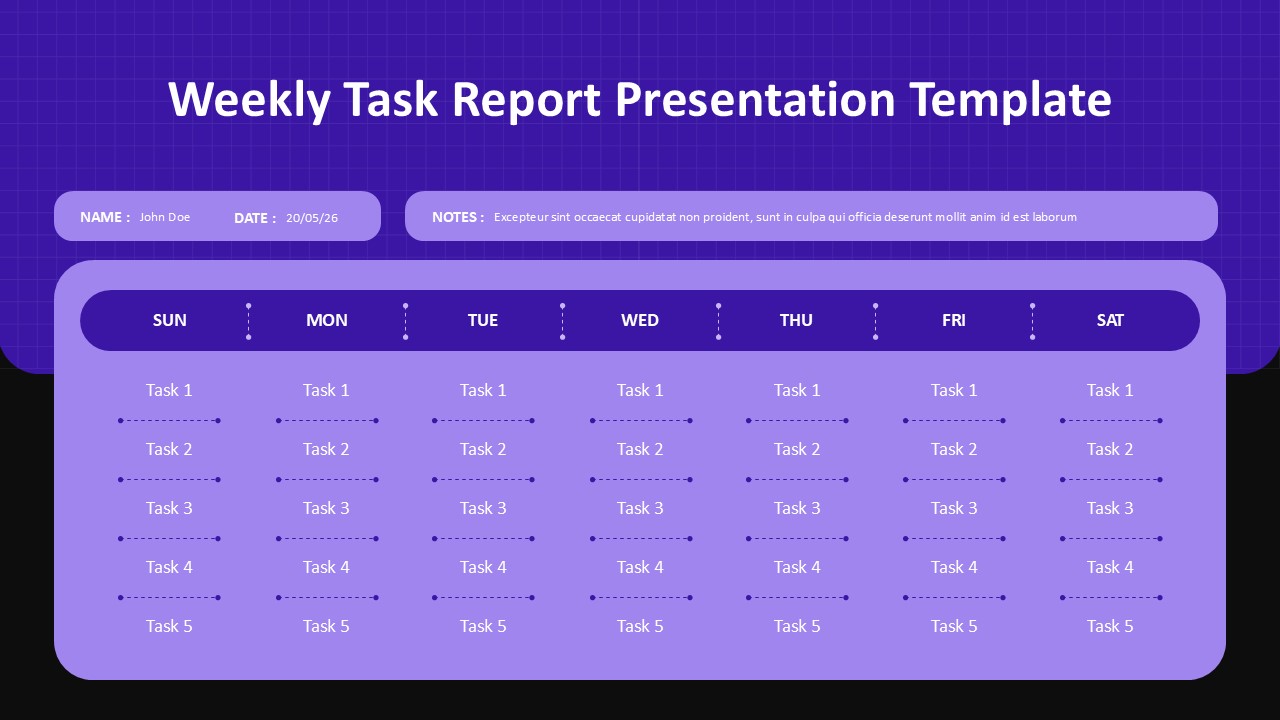 Weekly Task Report Presentation Template

NAME : John Doe DATE : 20/05/26

NOTES : Excepteur sint occaecat cupidatat non proident, sunt in culpa qui officia deserunt mollit anim id est laborum

| SUN | MON | TUE | WED | THU | FRI | SAT |
|---|---|---|---|---|---|---|
| Task 1 | Task 1 | Task 1 | Task 1 | Task 1 | Task 1 | Task 1 |
| Task 2 | Task 2 | Task 2 | Task 2 | Task 2 | Task 2 | Task 2 |
| Task 3 | Task 3 | Task 3 | Task 3 | Task 3 | Task 3 | Task 3 |
| Task 4 | Task 4 | Task 4 | Task 4 | Task 4 | Task 4 | Task 4 |
| Task 5 | Task 5 | Task 5 | Task 5 | Task 5 | Task 5 | Task 5 |